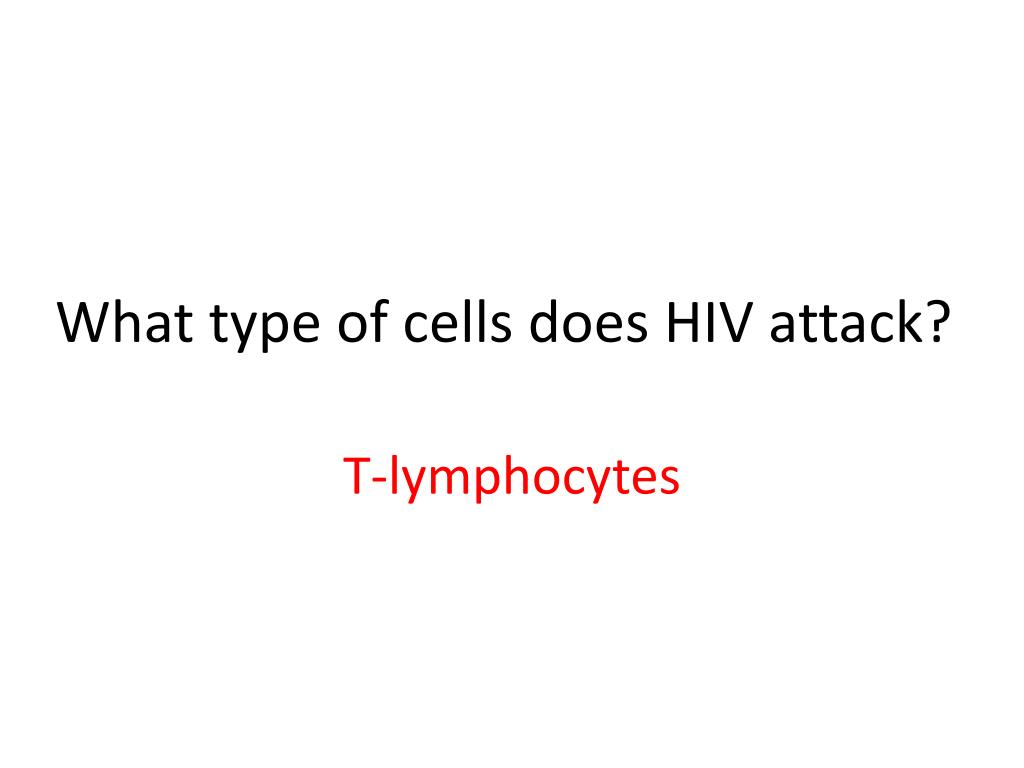 What type of cells does HIV attack?

T-lymphocytes